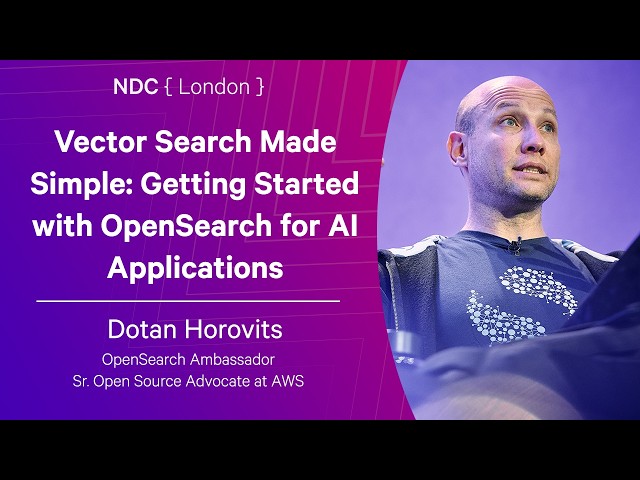 NDC { London }

Vector Search Made Simple: Getting Started with OpenSearch for AI Applications

Dotan Horovits
OpenSearch Ambassador
Sr. Open Source Advocate at AWS